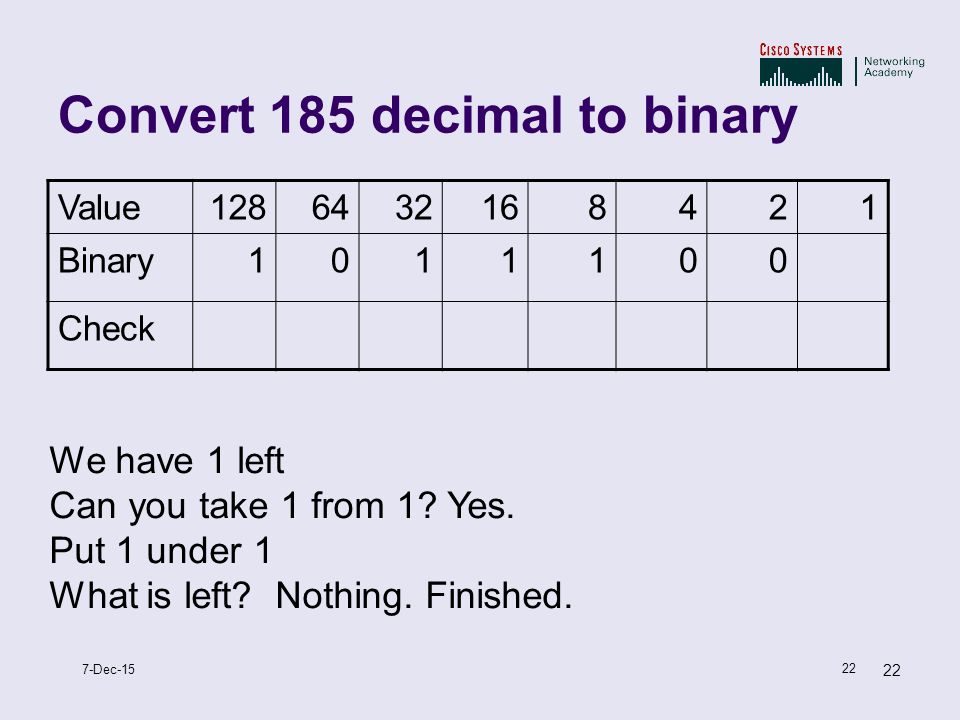 CISCO SYSTEMS
Networking Academy

Convert 185 decimal to binary

| Value | 128 | 64 | 32 | 16 | 8 | 4 | 2 | 1 |
|---|---|---|---|---|---|---|---|---|
| Binary | 1 | 0 | 1 | 1 | 1 | 0 | 0 | |
| Check | | | | | | | | |

We have 1 left
Can you take 1 from 1? Yes.
Put 1 under 1
What is left? Nothing. Finished.

7-Dec-15

22

22